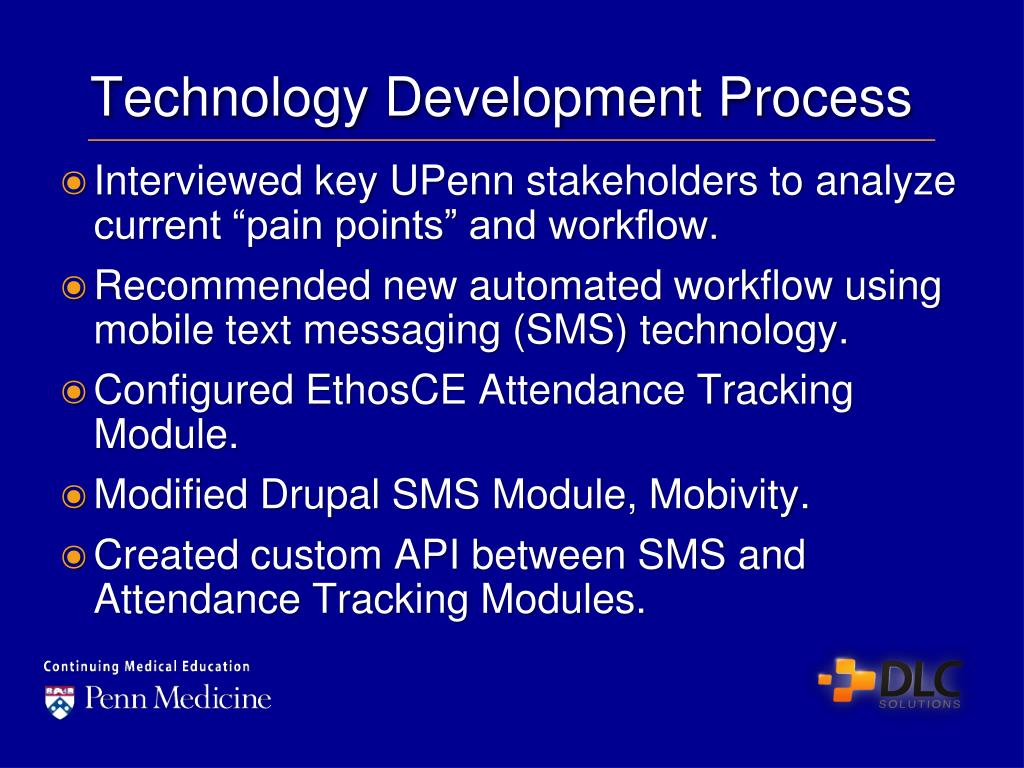 Technology Development Process

Interviewed key UPenn stakeholders to analyze current “pain points” and workflow.

Recommended new automated workflow using mobile text messaging (SMS) technology.

Configured EthosCE Attendance Tracking Module.

Modified Drupal SMS Module, Mobivity.

Created custom API between SMS and Attendance Tracking Modules.

Continuing Medical Education
Penn Medicine

DLC
SOLUTIONS